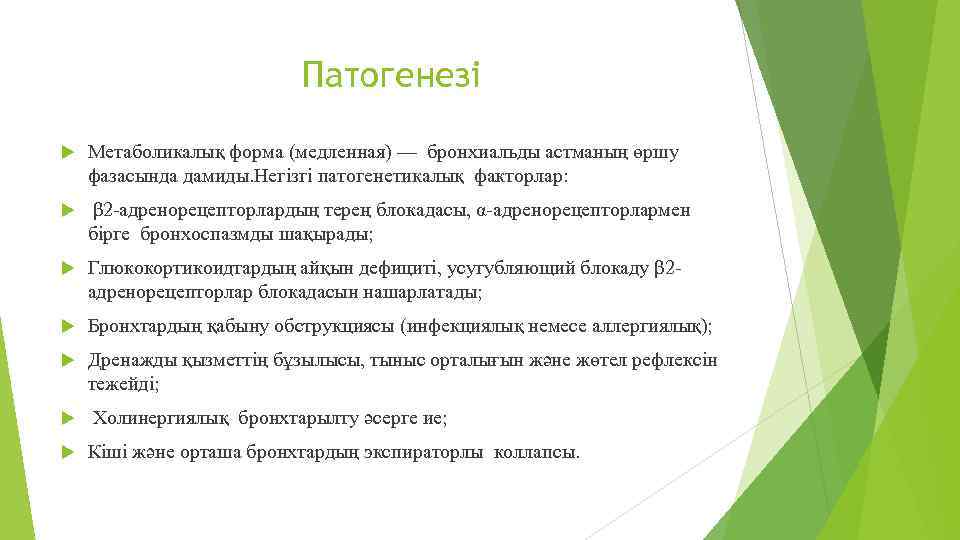 Патогенезі

Метаболикалық форма (медленная) — бронхиальды астманың өршу фазасында дамиды.Негізгі патогенетикалық факторлар:

β2-адренорецепторлардың терең блокадасы, α-адренорецепторлармен бірге бронхоспазмды шақырады;

Глюкокортикоидтардың айқын дефициті, усугубляющий блокаду β2-адренорецепторлар блокадасын нашарлатады;

Бронхтардың қабыну обструкциясы (инфекциялық немесе аллергиялық);

Дренажды қызметтің бұзылысы, тыныс орталығын және жөтел рефлексін тежейді;

Холинергиялық бронхтарылту әсерге ие;

Кіші және орташа бронхтардың экспираторлы коллапсы.